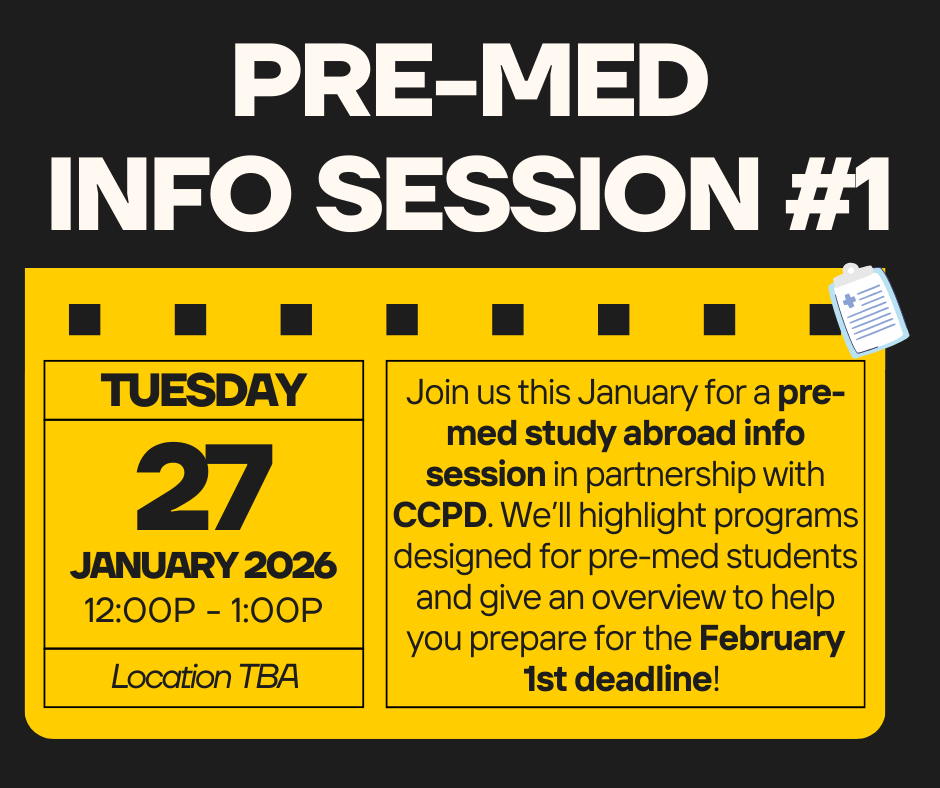 PRE-MED INFO SESSION #1

TUESDAY

27

JANUARY 2026

12:00P - 1:00P

Location TBA

Join us this January for a pre-med study abroad info session in partnership with CCPD. We'll highlight programs designed for pre-med students and give an overview to help you prepare for the February 1st deadline!